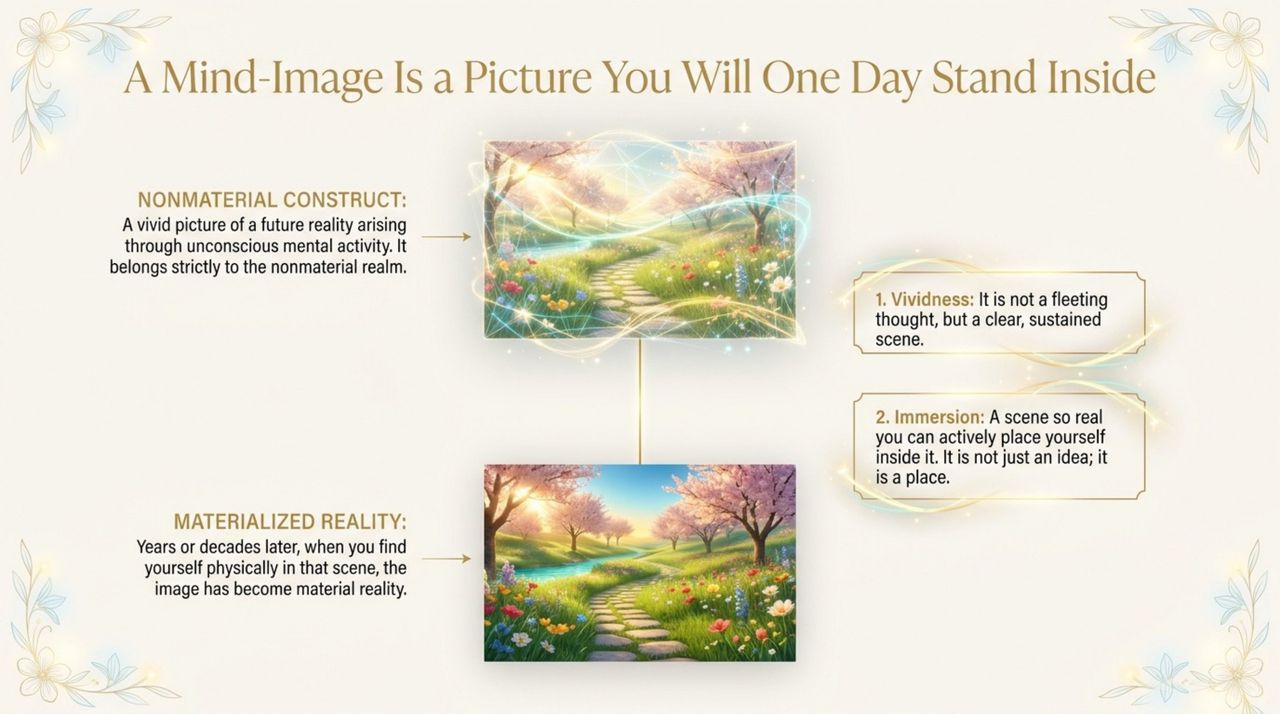 A Mind-Image Is a Picture You Will One Day Stand Inside

NONMATERIAL CONSTRUCT:
A vivid picture of a future reality arising through unconscious mental activity. It belongs strictly to the nonmaterial realm.

1. Vividness: It is not a fleeting thought, but a clear, sustained scene.

2. Immersion: A scene so real you can actively place yourself inside it. It is not just an idea; it is a place.

MATERIALIZED REALITY:
Years or decades later, when you find yourself physically in that scene, the image has become material reality.